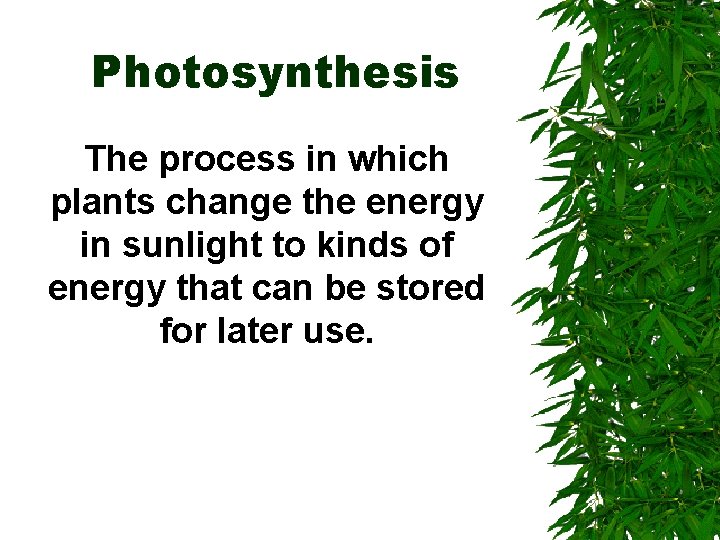 Photosynthesis

The process in which plants change the energy in sunlight to kinds of energy that can be stored for later use.